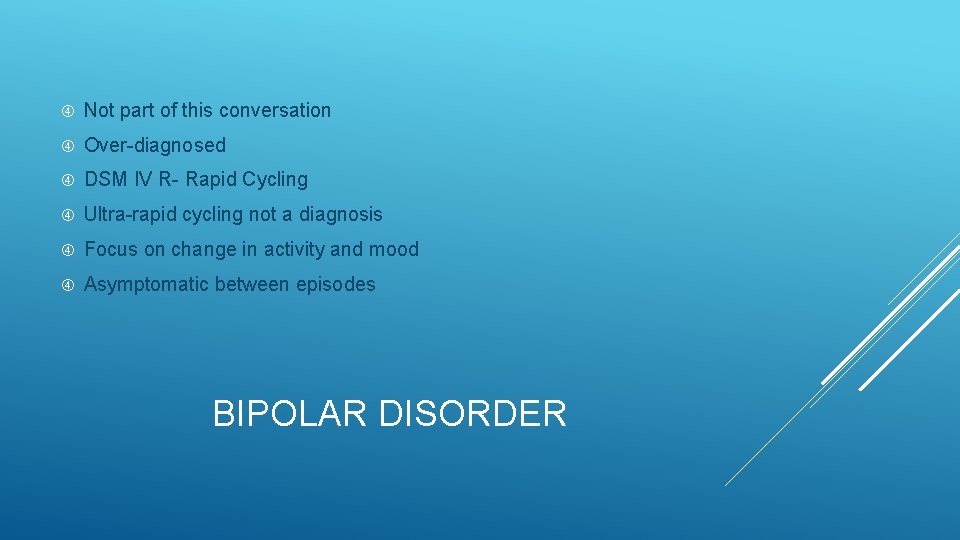 Not part of this conversation

Over-diagnosed

DSM IV R- Rapid Cycling

Ultra-rapid cycling not a diagnosis

Focus on change in activity and mood

Asymptomatic between episodes

BIPOLAR DISORDER